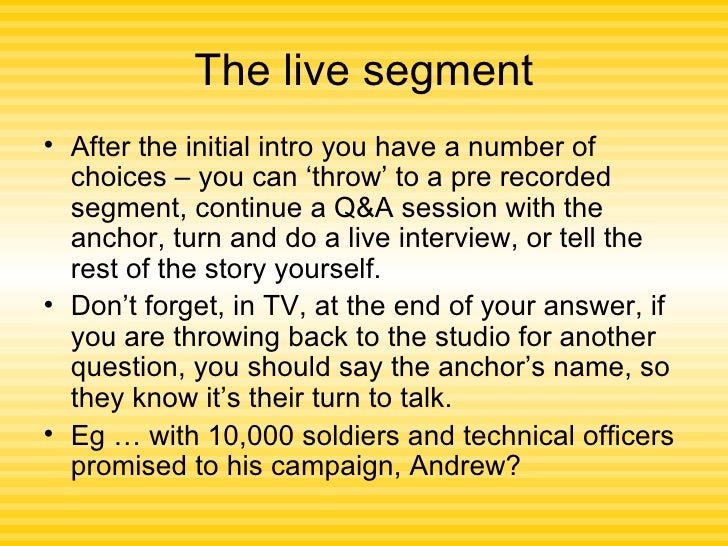 The live segment

• After the initial intro you have a number of choices – you can ‘throw’ to a pre recorded segment, continue a Q&A session with the anchor, turn and do a live interview, or tell the rest of the story yourself.
• Don’t forget, in TV, at the end of your answer, if you are throwing back to the studio for another question, you should say the anchor’s name, so they know it’s their turn to talk.
• Eg … with 10,000 soldiers and technical officers promised to his campaign, Andrew?